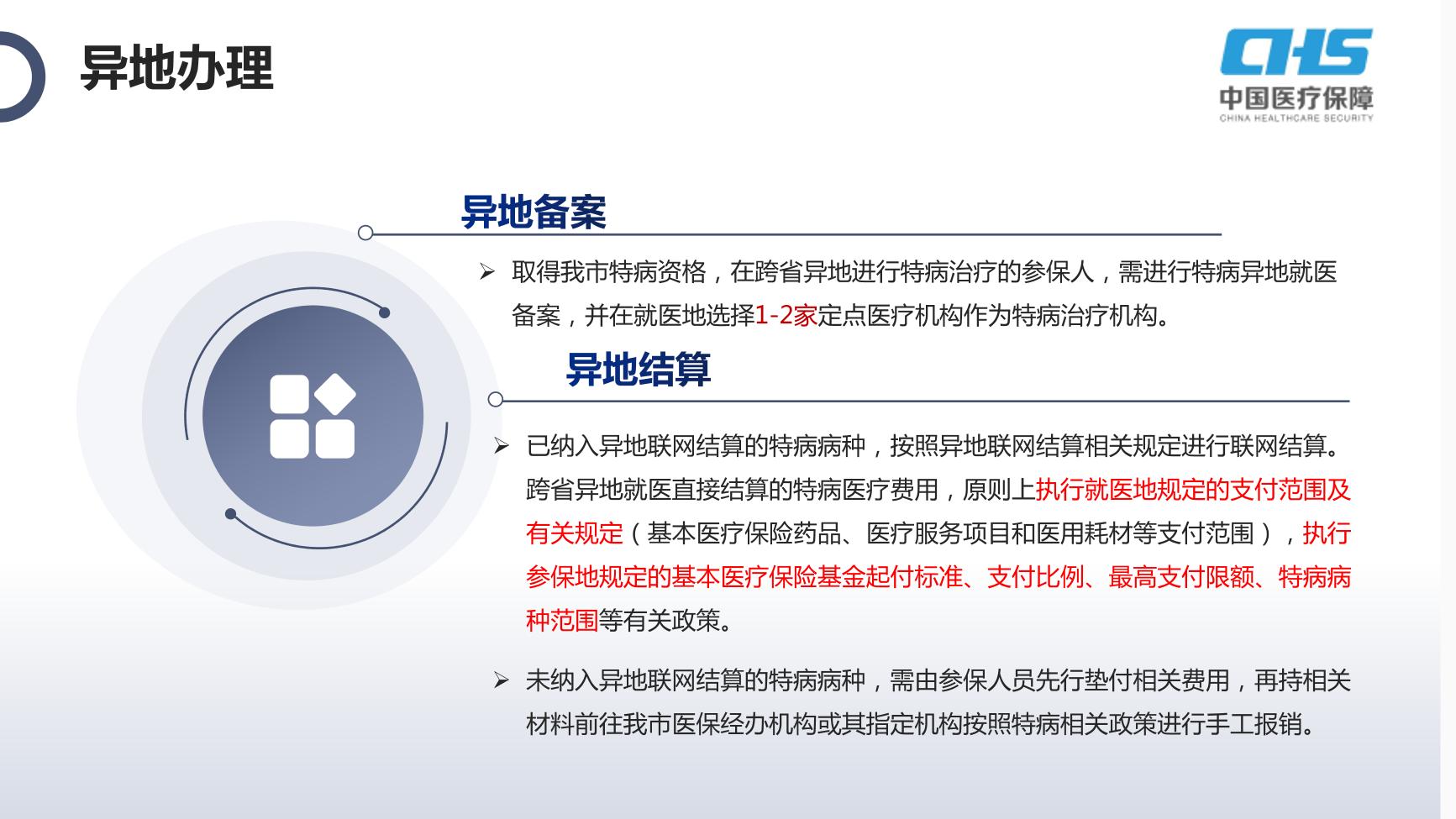 异地办理

CHS
中国医疗保障
CHINA HEALTHCARE SECURITY

异地备案

➢ 取得我市特病资格，在跨省异地进行特病治疗的参保人，需进行特病异地就医备案，并在就医地选择1-2家定点医疗机构作为特病治疗机构。

异地结算

➢ 已纳入异地联网结算的特病病种，按照异地联网结算相关规定进行联网结算。跨省异地就医直接结算的特病医疗费用，原则上执行就医地规定的支付范围及有关规定（基本医疗保险药品、医疗服务项目和医用耗材等支付范围），执行参保地规定的基本医疗保险基金起付标准、支付比例、最高支付限额、特病病种范围等有关政策。

➢ 未纳入异地联网结算的特病病种，需由参保人员先行垫付相关费用，再持相关材料前往我市医保经办机构或其指定机构按照特病相关政策进行手工报销。